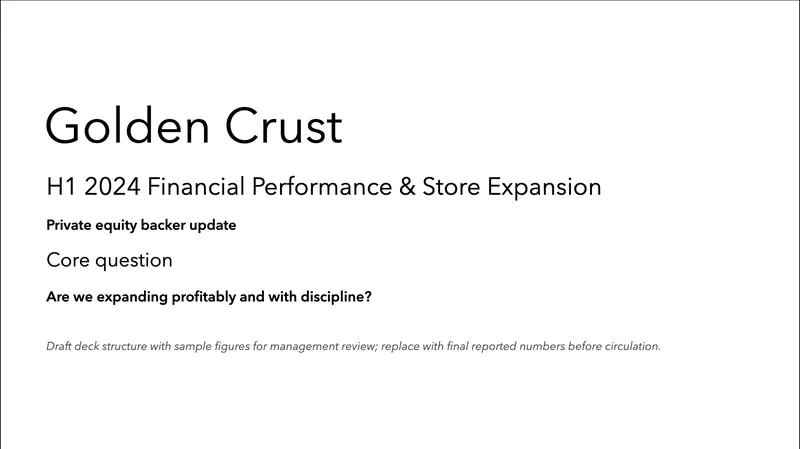 Golden Crust

H1 2024 Financial Performance & Store Expansion

Private equity backer update

Core question

Are we expanding profitably and with discipline?

Draft deck structure with sample figures for management review; replace with final reported numbers before circulation.